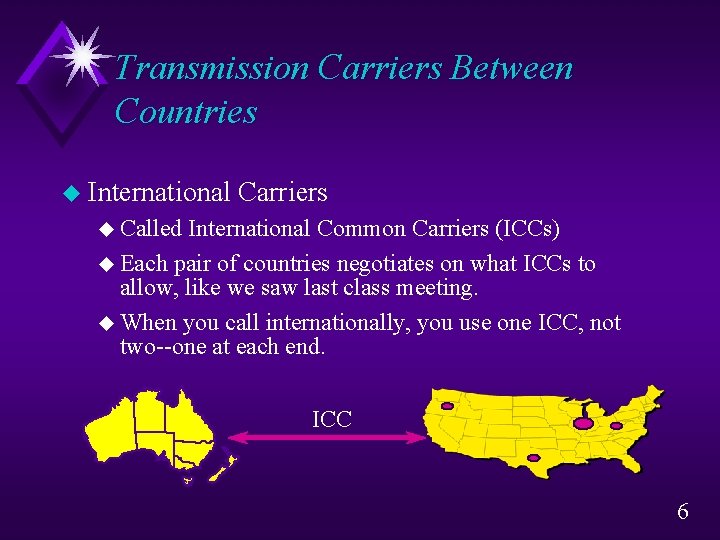 Transmission Carriers Between Countries

International Carriers

Called International Common Carriers (ICCs)

Each pair of countries negotiates on what ICCs to allow, like we saw last class meeting.

When you call internationally, you use one ICC, not two--one at each end.

ICC

6